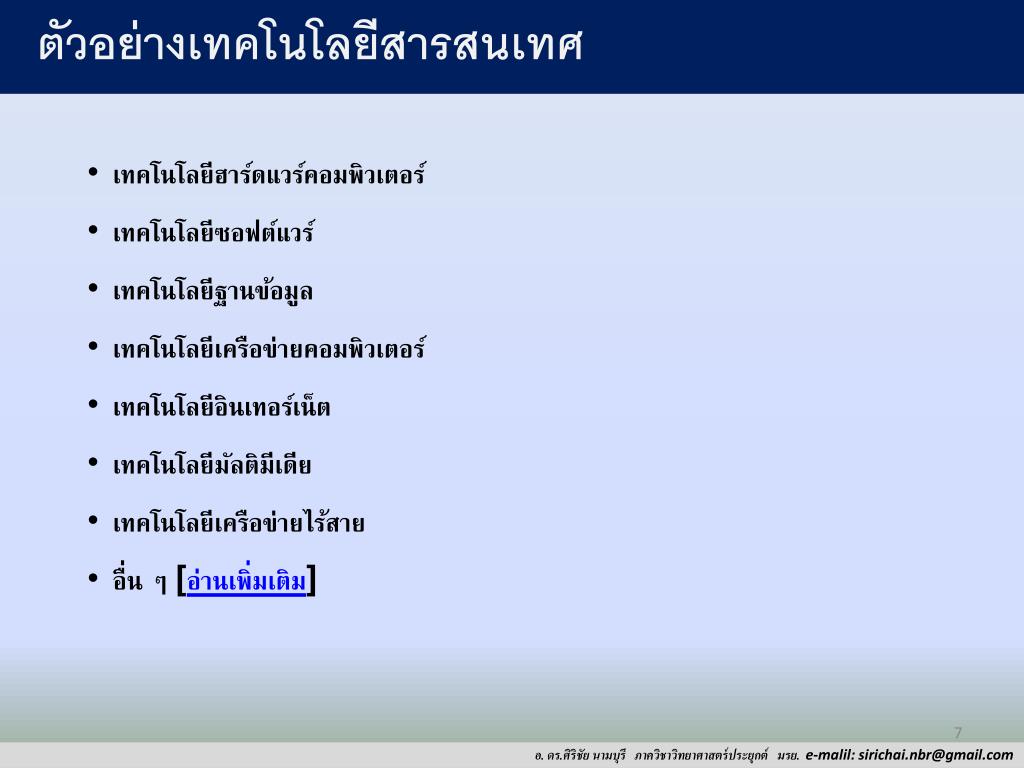 ตัวอย่างเทคโนโลยีสารสนเทศ

• เทคโนโลยีฮาร์ดแวร์คอมพิวเตอร์
• เทคโนโลยีซอฟต์แวร์
• เทคโนโลยีฐานข้อมูล
• เทคโนโลยีเครือข่ายคอมพิวเตอร์
• เทคโนโลยีอินเทอร์เน็ต
• เทคโนโลยีมัลติมีเดีย
• เทคโนโลยีเครือข่ายไร้สาย
• อื่น ๆ [อ่านเพิ่มเติม]

7

อ. ดร.ศิริชัย นามบุรี ภาควิชาวิทยาศาสตร์ประยุกต์ มรย. e-malil: sirichai.nbr@gmail.com